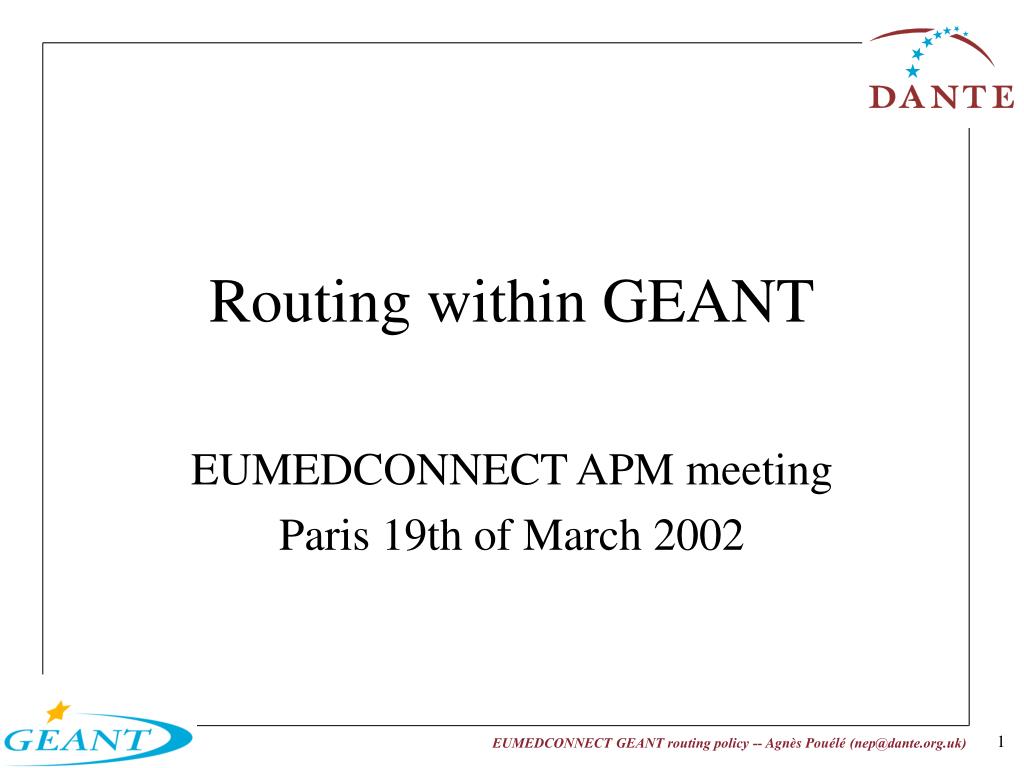 DANTE

Routing within GEANT

EUMEDCONNECT APM meeting
Paris 19th of March 2002

GEANT

EUMEDCONNECT GEANT routing policy -- Agnès Pouélé (nep@dante.org.uk)

1